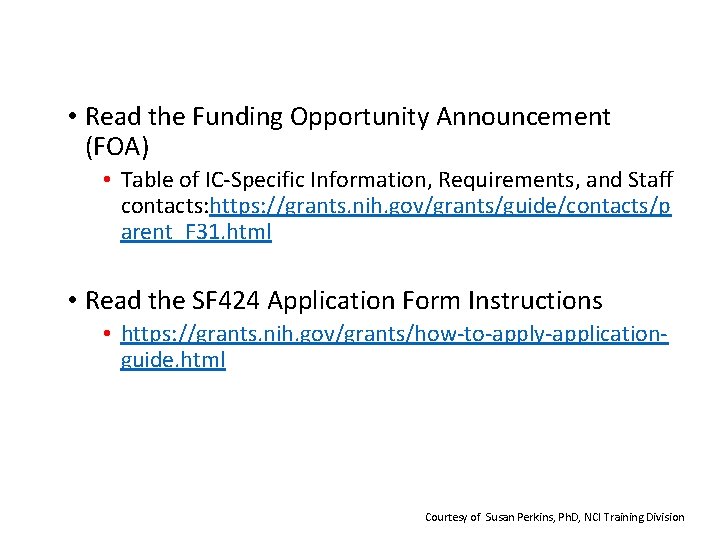 • Read the Funding Opportunity Announcement (FOA)

• Table of IC-Specific Information, Requirements, and Staff contacts:https://grants.nih.gov/grants/guide/contacts/parent_F31.html

• Read the SF424 Application Form Instructions

• https://grants.nih.gov/grants/how-to-apply-application-guide.html

Courtesy of Susan Perkins, PhD, NCI Training Division